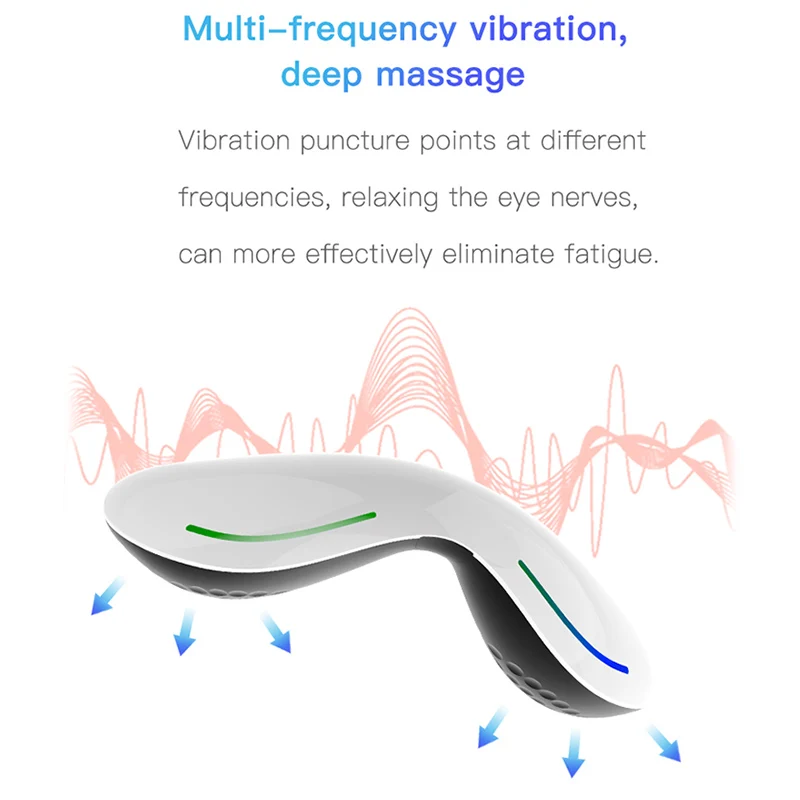 Multi–frequency vibration, deep massage

Vibration puncture points at different frequencies, relaxing the eye nerves, can more effectively eliminate fatigue.